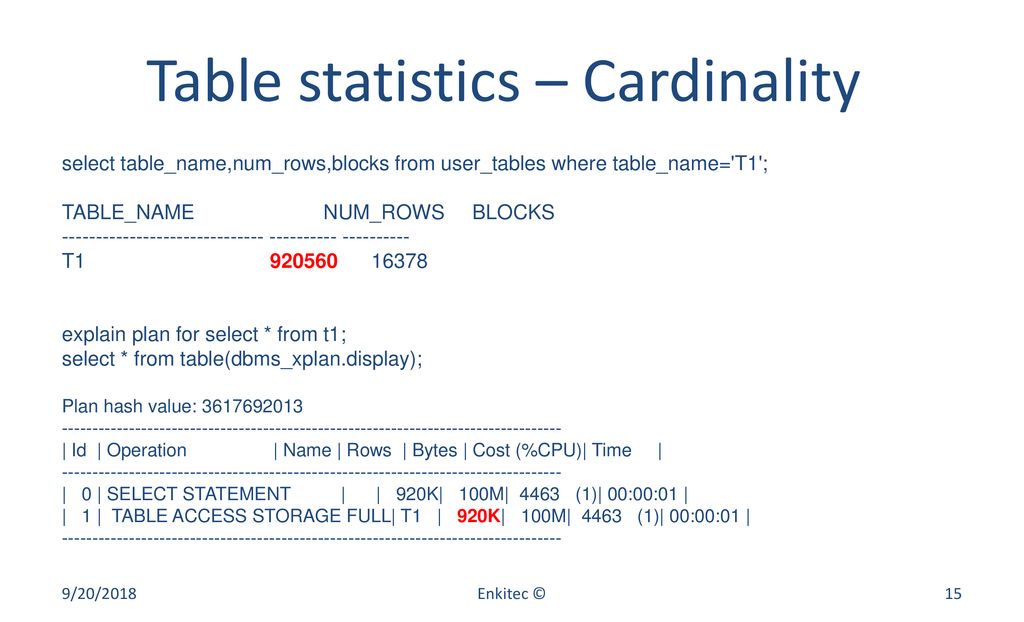 Table statistics – Cardinality

select table_name,num_rows,blocks from user_tables where table_name='T1';

TABLE_NAME NUM_ROWS BLOCKS
------------------------------ ---------- ----------
T1 920560 16378

explain plan for select * from t1;
select * from table(dbms_xplan.display);

Plan hash value: 3617692013
--------------------------------------------------------------------------------
| Id | Operation | Name | Rows | Bytes | Cost (%CPU)| Time |
--------------------------------------------------------------------------------
| 0 | SELECT STATEMENT | | 920K| 100M| 4463 (1)| 00:00:01 |
| 1 | TABLE ACCESS STORAGE FULL| T1 | 920K| 100M| 4463 (1)| 00:00:01 |
--------------------------------------------------------------------------------

9/20/2018

Enkitec ©

15